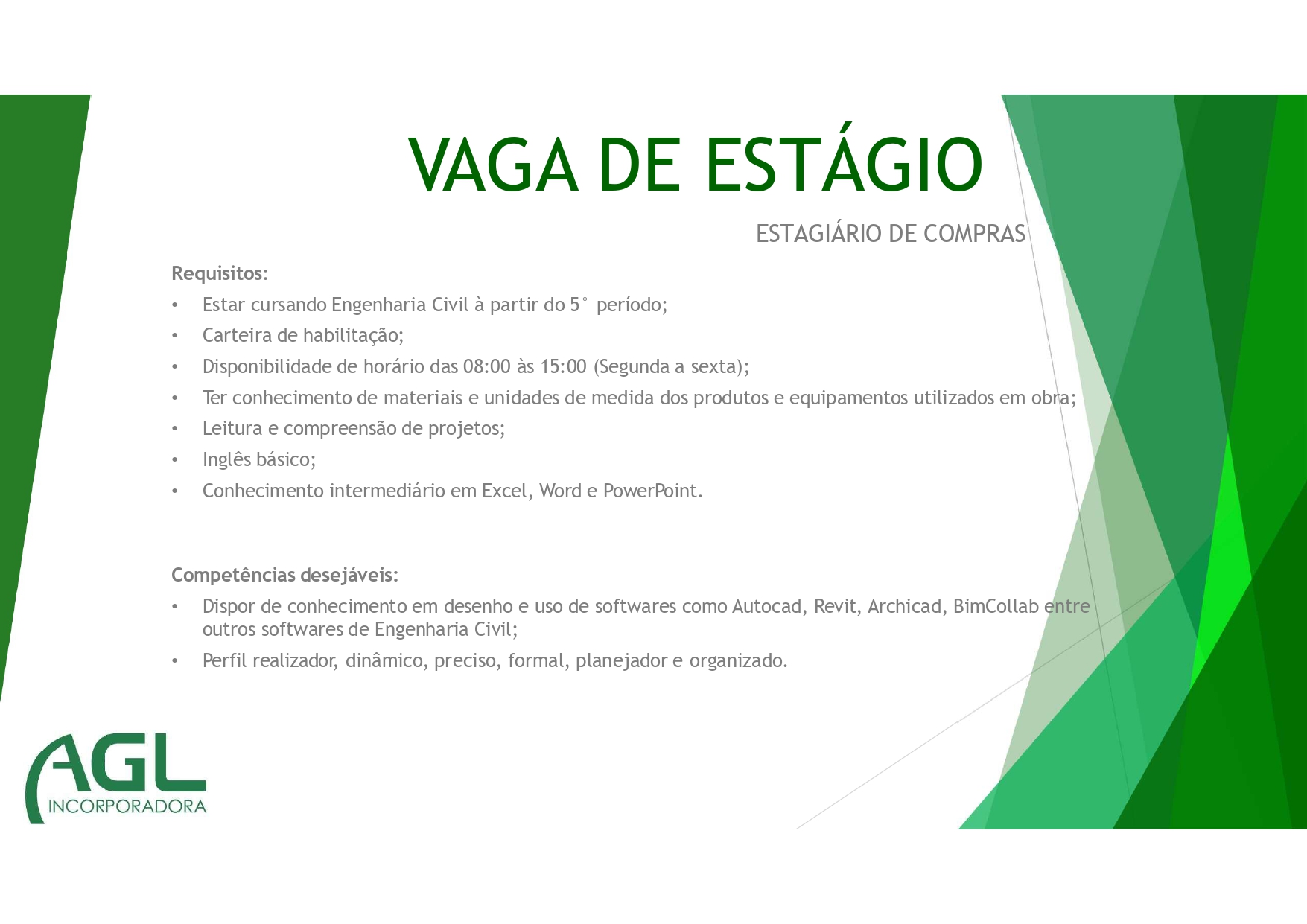 VAGA DE ESTÁGIO

ESTAGIÁRIO DE COMPRAS

Requisitos:

• Estar cursando Engenharia Civil à partir do 5° período;
• Carteira de habilitação;
• Disponibilidade de horário das 08:00 às 15:00 (Segunda a sexta);
• Ter conhecimento de materiais e unidades de medida dos produtos e equipamentos utilizados em obra;
• Leitura e compreensão de projetos;
• Inglês básico;
• Conhecimento intermediário em Excel, Word e PowerPoint.

Competências desejáveis:

• Dispor de conhecimento em desenho e uso de softwares como Autocad, Revit, Archicad, BimCollab entre outros softwares de Engenharia Civil;
• Perfil realizador, dinâmico, preciso, formal, planejador e organizado.

AGL
INCORPORADORA